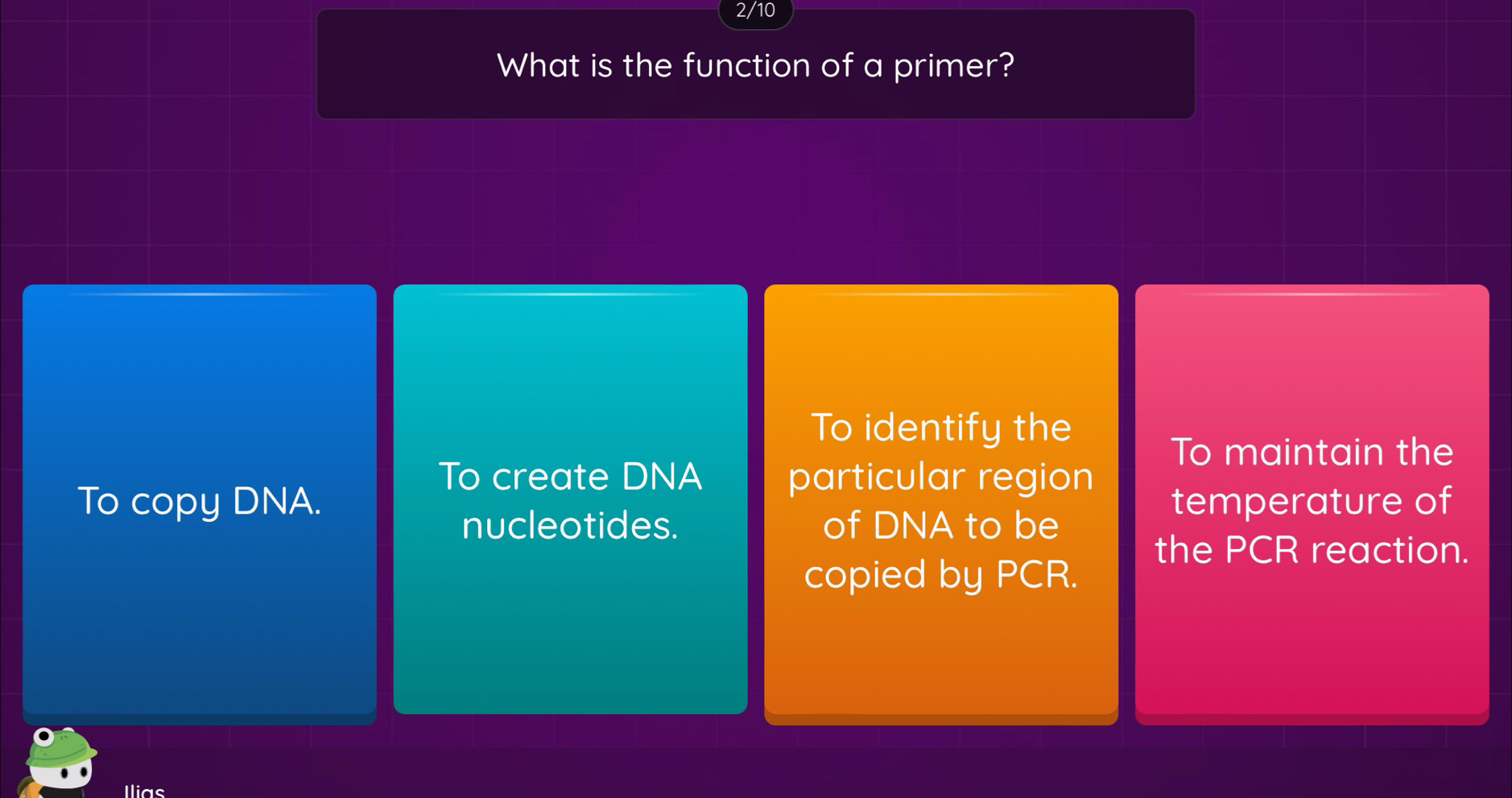 2/10

What is the function of a primer?

To copy DNA.

To create DNA nucleotides.

To identify the particular region of DNA to be copied by PCR.

To maintain the temperature of the PCR reaction.

Ilias